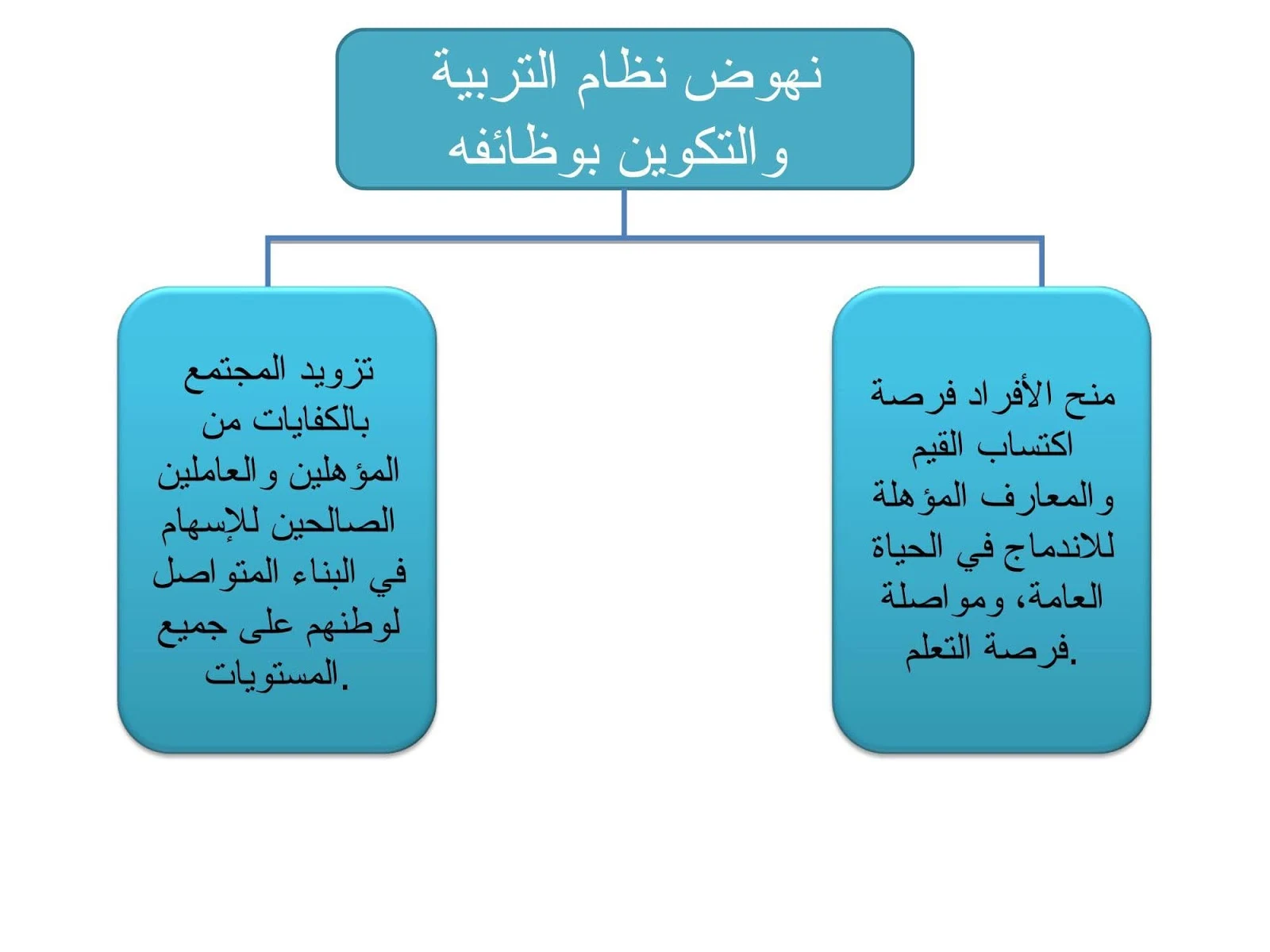 نهوض نظام التربية والتكوين بوظائفه

منح الأفراد فرصة اكتساب القيم والمعارف المؤهلة للاندماج في الحياة العامة، ومواصلة فرصة التعلم.

تزويد المجتمع بالكفايات من المؤهلين والعاملين الصالحين للإسهام في البناء المتواصل لوطنهم على جميع المستويات.